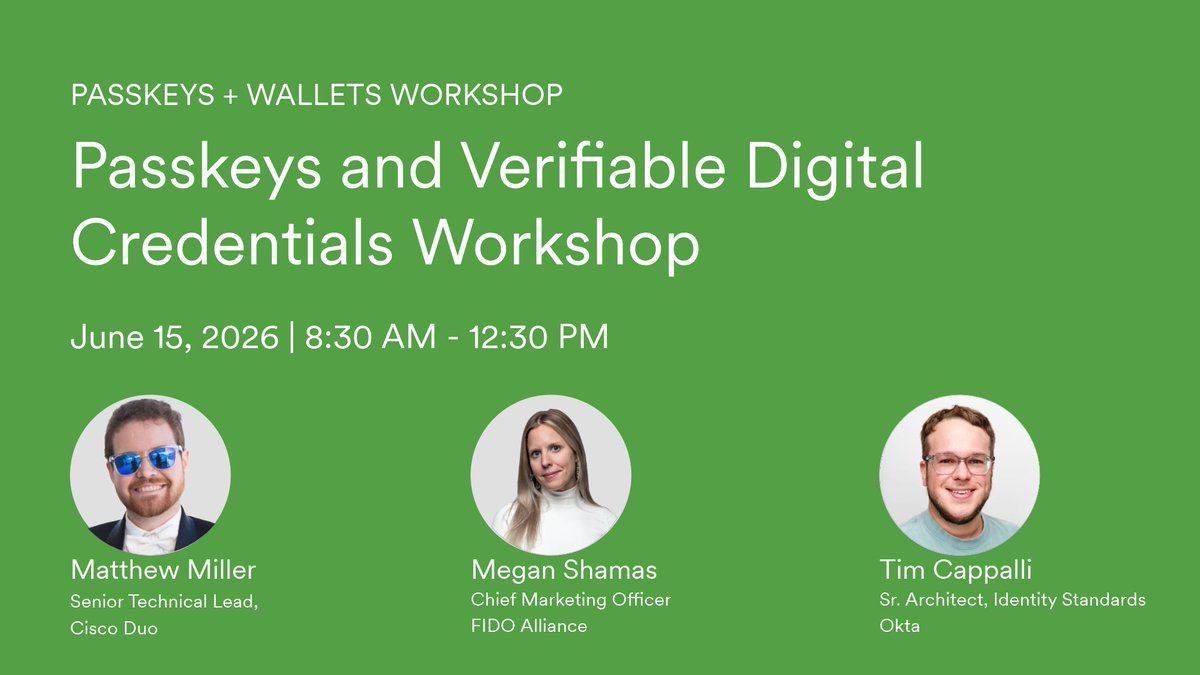 PASSKEYS + WALLETS WORKSHOP

Passkeys and Verifiable Digital Credentials Workshop

June 15, 2026 | 8:30 AM - 12:30 PM

Matthew Miller
Senior Technical Lead,
Cisco Duo

Megan Shamas
Chief Marketing Officer
FIDO Alliance

Tim Cappalli
Sr. Architect, Identity Standards
Okta